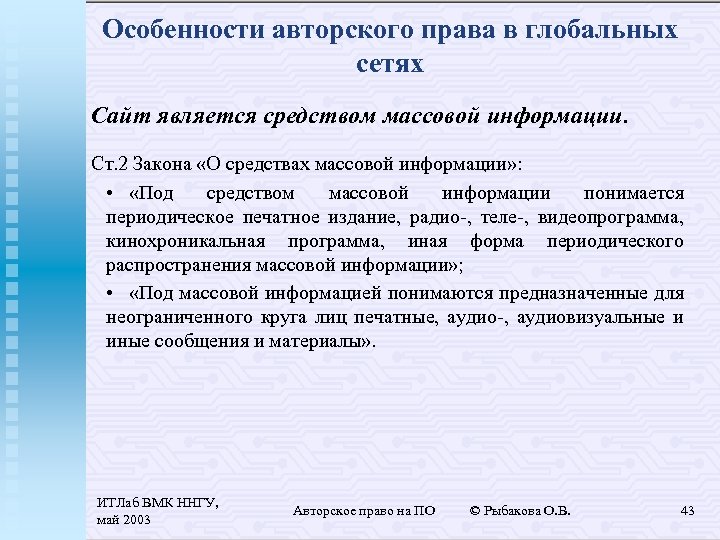 Особенности авторского права в глобальных сетях

Сайт является средством массовой информации.

Ст.2 Закона «О средствах массовой информации»:

• «Под средством массовой информации понимается периодическое печатное издание, радио-, теле-, видеопрограмма, кинохроникальная программа, иная форма периодического распространения массовой информации»;

• «Под массовой информацией понимаются предназначенные для неограниченного круга лиц печатные, аудио-, аудиовизуальные и иные сообщения и материалы».

ИТЛаб ВМК ННГУ, май 2003

Авторское право на ПО

© Рыбакова О.В.

43